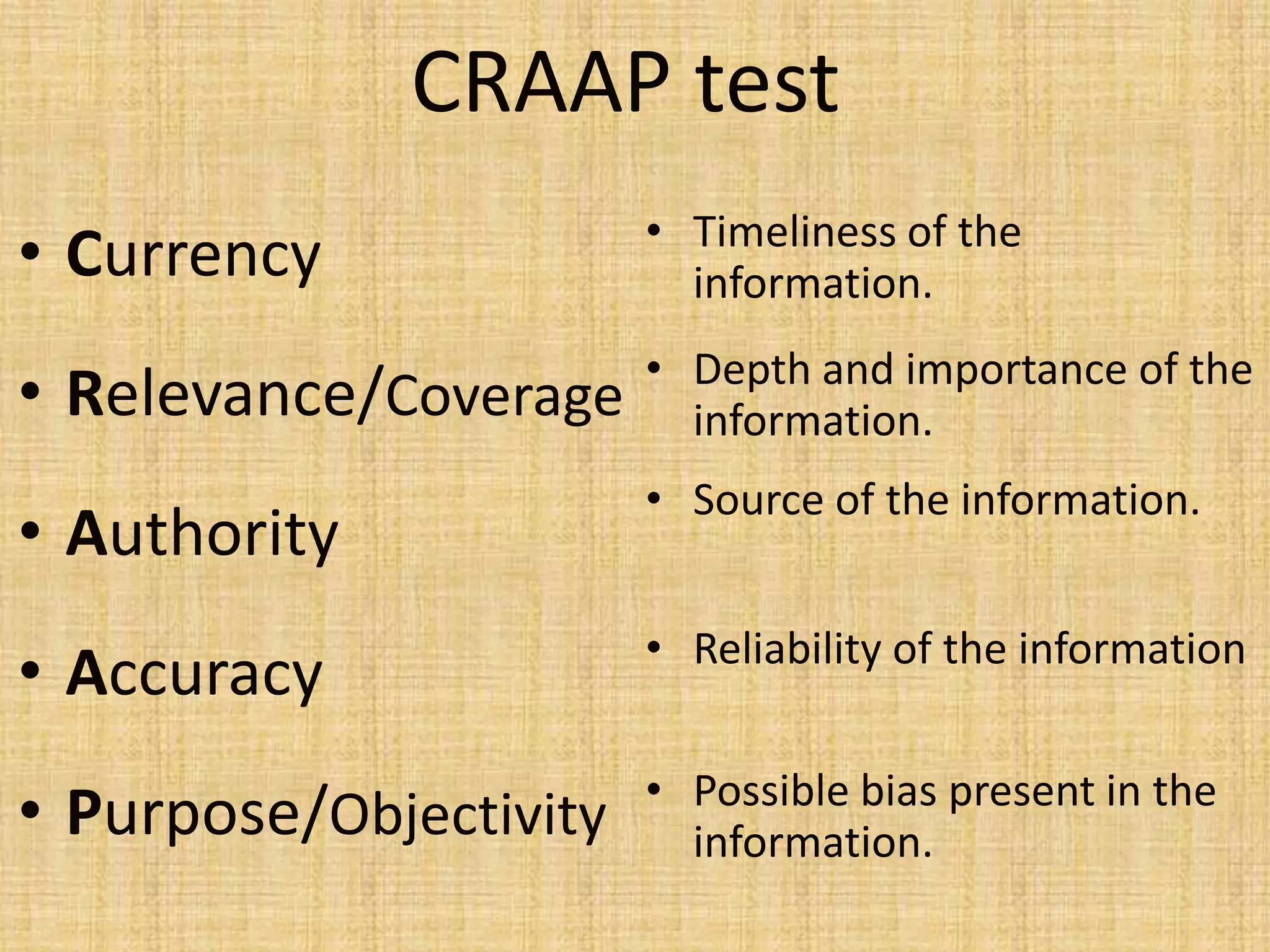 CRAAP test

• Currency

• Relevance/Coverage

• Authority

• Accuracy

• Purpose/Objectivity

• Timeliness of the information.

• Depth and importance of the information.

• Source of the information.

• Reliability of the information

• Possible bias present in the information.